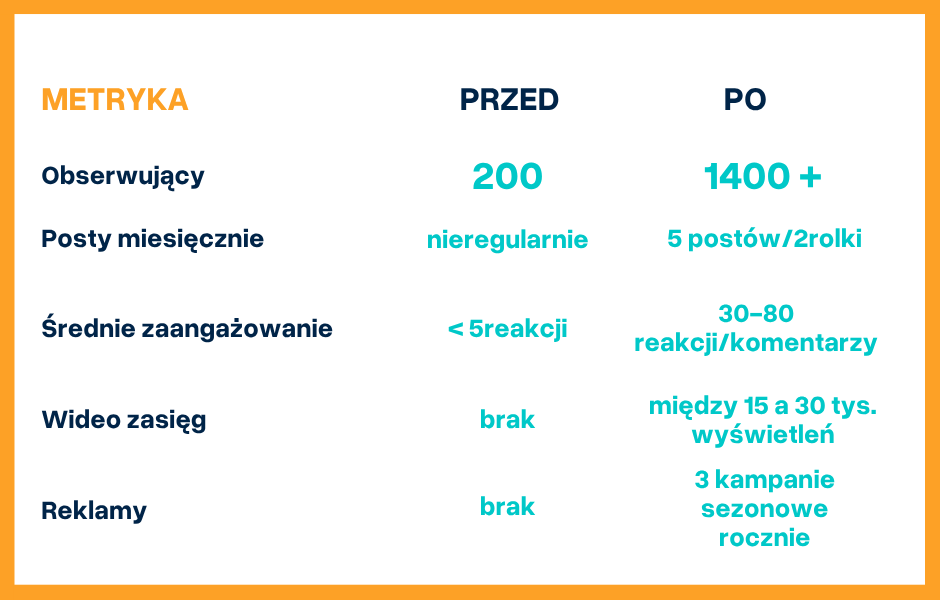 | METRYKA | PRZED | PO |
|---|---|---|
| Obserwujący | 200 | 1400 + |
| Posty miesięcznie | nieregularnie | 5 postów/2rolki |
| Średnie zaangażowanie | < 5reakcji | 30–80 reakcji/komentarzy |
| Wideo zasięg | brak | między 15 a 30 tys. wyświetleń |
| Reklamy | brak | 3 kampanie sezonowe rocznie |